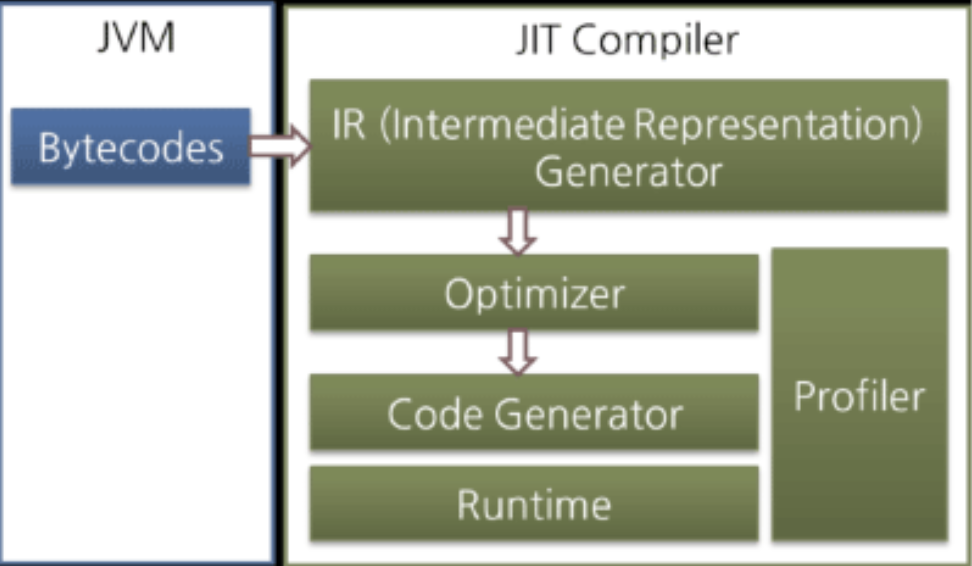 JVM

Bytecodes

JIT Compiler

IR (Intermediate Representation) Generator

Optimizer

Code Generator

Runtime

Profiler